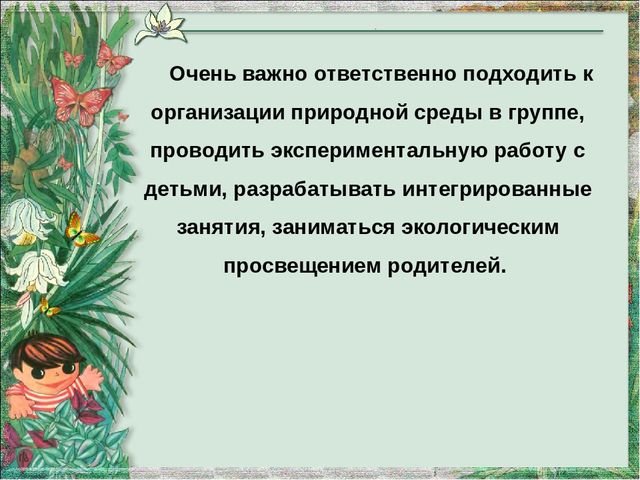 Очень важно ответственно подходить к организации природной среды в группе, проводить экспериментальную работу с детьми, разрабатывать интегрированные занятия, заниматься экологическим просвещением родителей.